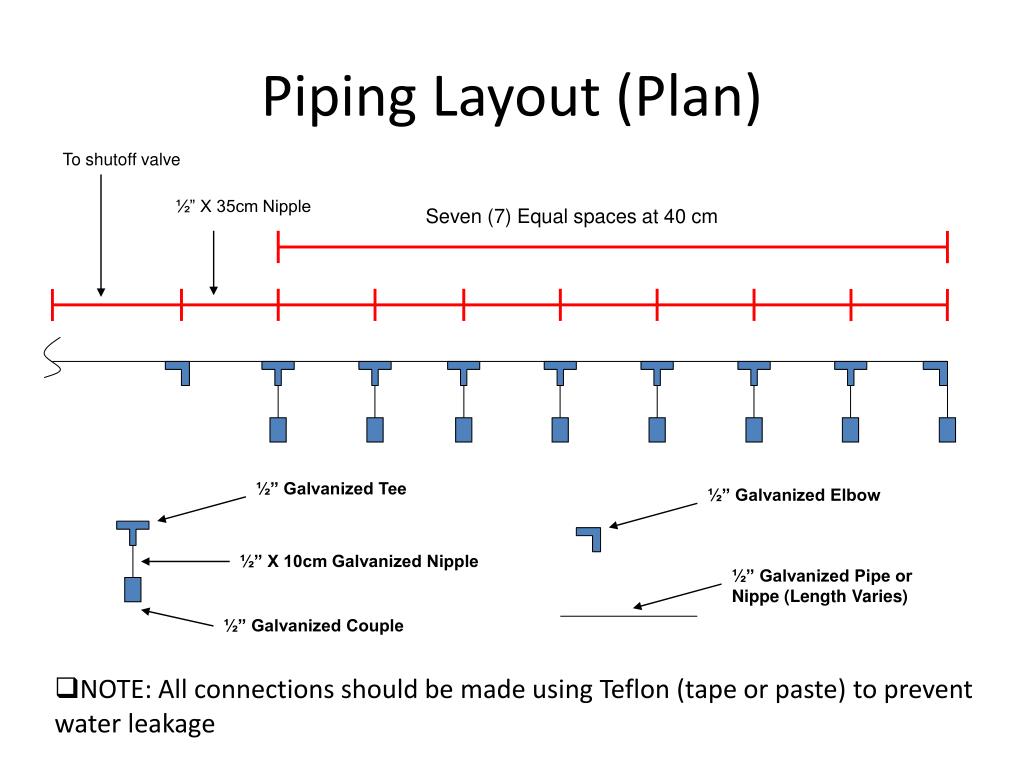 Piping Layout (Plan)

To shutoff valve

½” X 35cm Nipple

Seven (7) Equal spaces at 40 cm

½” Galvanized Tee

½” X 10cm Galvanized Nipple

½” Galvanized Couple

½” Galvanized Elbow

½” Galvanized Pipe or Nippe (Length Varies)

❑NOTE: All connections should be made using Teflon (tape or paste) to prevent water leakage